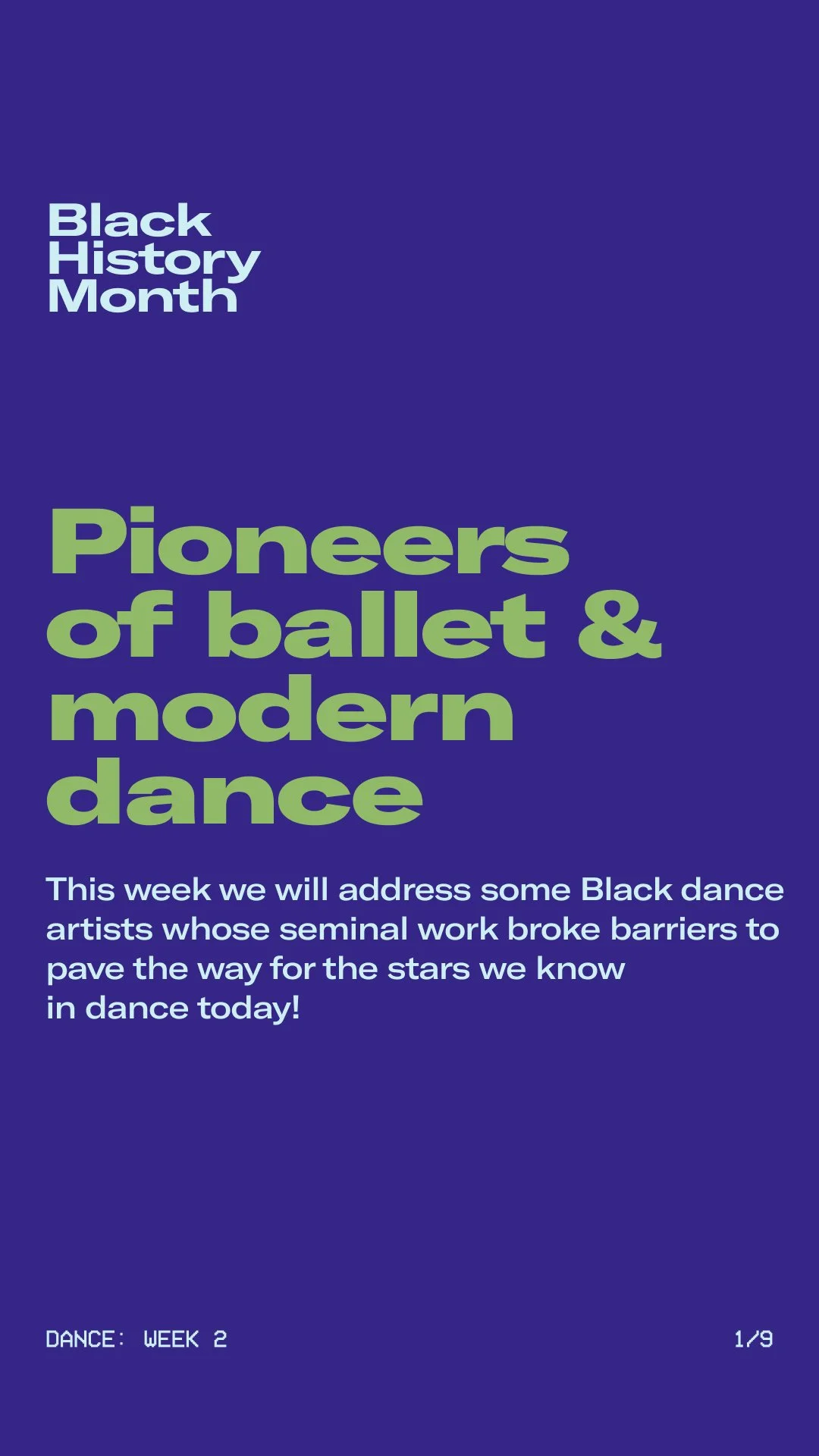 Black History Month

Pioneers of ballet & modern dance

This week we will address some Black dance artists whose seminal work broke barriers to pave the way for the stars we know in dance today!

DANCE: WEEK 2

1/9